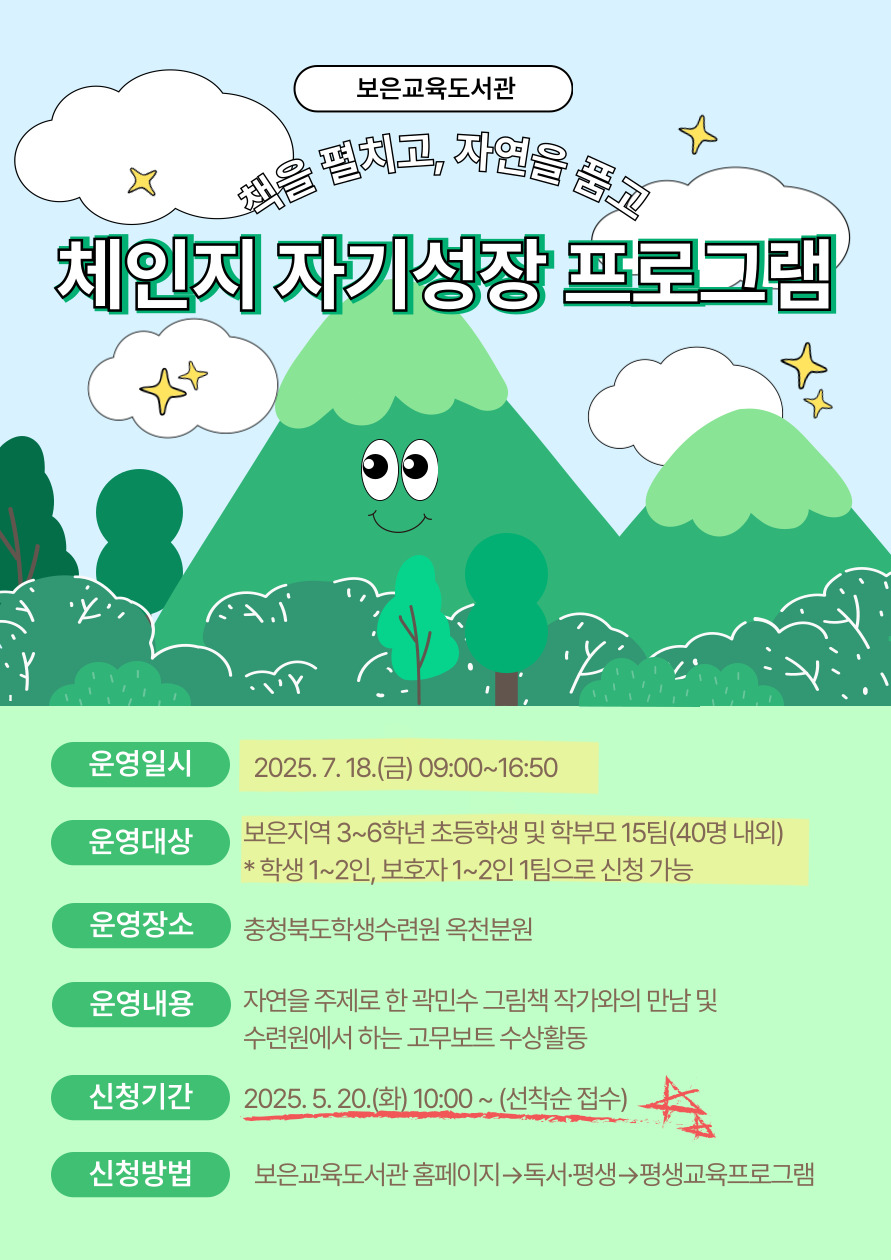 보은교육도서관

책을 펼치고, 자연을 품고

체인지 자기성장 프로그램

운영일시 2025. 7. 18.(금) 09:00~16:50

운영대상 보은지역 3~6학년 초등학생 및 학부모 15팀(40명 내외)
* 학생 1~2인, 보호자 1~2인 1팀으로 신청 가능

운영장소 충청북도학생수련원 옥천분원

운영내용 자연을 주제로 한 곽민수 그림책 작가와의 만남 및 수련원에서 하는 고무보트 수상활동

신청기간 2025. 5. 20.(화) 10:00 ~ (선착순 접수)

신청방법 보은교육도서관 홈페이지→독서·평생→평생교육프로그램